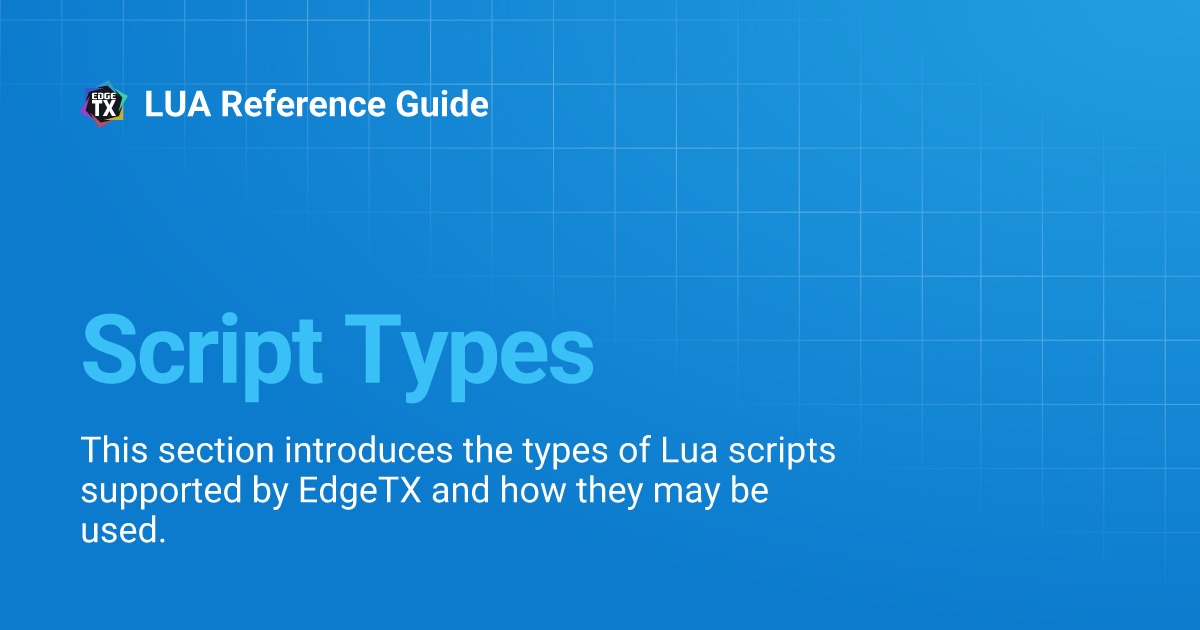 EDGE TX

LUA Reference Guide

Script Types

This section introduces the types of Lua scripts supported by EdgeTX and how they may be used.